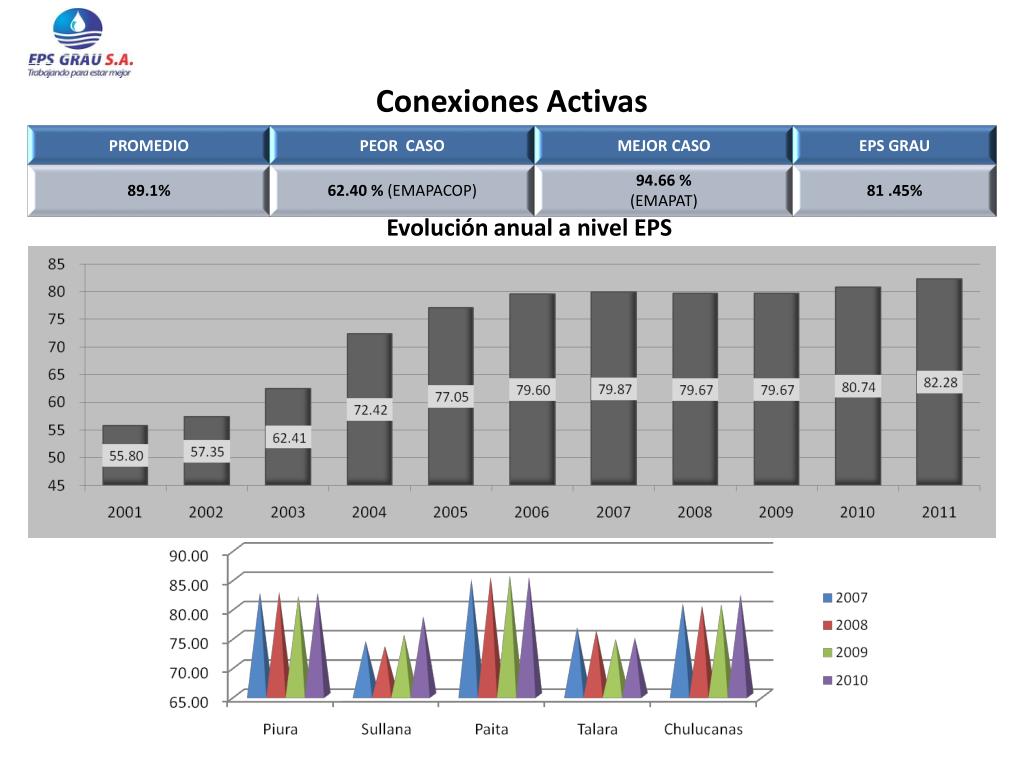 EPS GRAU S.A.
Trabajando para estar mejor

Conexiones Activas

| PROMEDIO | PEOR CASO | MEJOR CASO | EPS GRAU |
|---|---|---|---|
| 89.1% | 62.40 % (EMAPACOP) | 94.66 % (EMAPAT) | 81 .45% |

Evolución anual a nivel EPS

85
80
75
70
65
60
55
50
45

55.80
57.35
62.41
72.42
77.05
79.60
79.87
79.67
79.67
80.74
82.28

2001 2002 2003 2004 2005 2006 2007 2008 2009 2010 2011

90.00
85.00
80.00
75.00
70.00
65.00

Piura Sullana Paita Talara Chulucanas

2007
2008
2009
2010